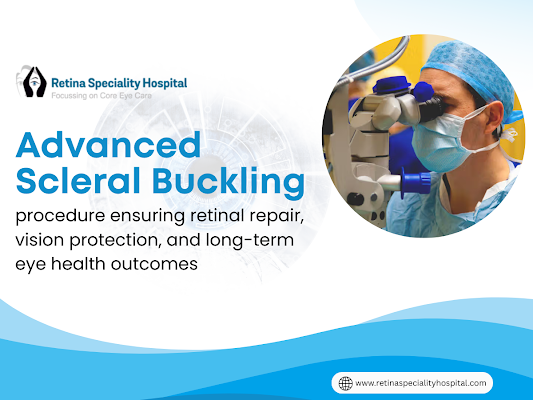 Retina Speciality Hospital
Focussing on Core Eye Care

Advanced Scleral Buckling

procedure ensuring retinal repair, vision protection, and long-term eye health outcomes

www.retinaspecialityhospital.com